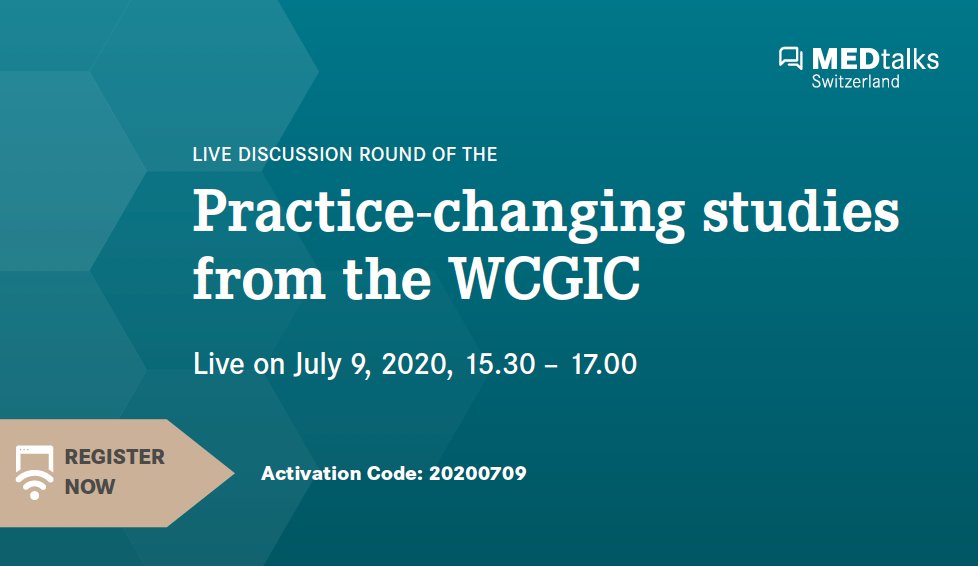 MEDtalks
Switzerland

LIVE DISCUSSION ROUND OF THE

Practice-changing studies from the WCGIC

Live on July 9, 2020, 15.30 – 17.00

REGISTER NOW

Activation Code: 20200709